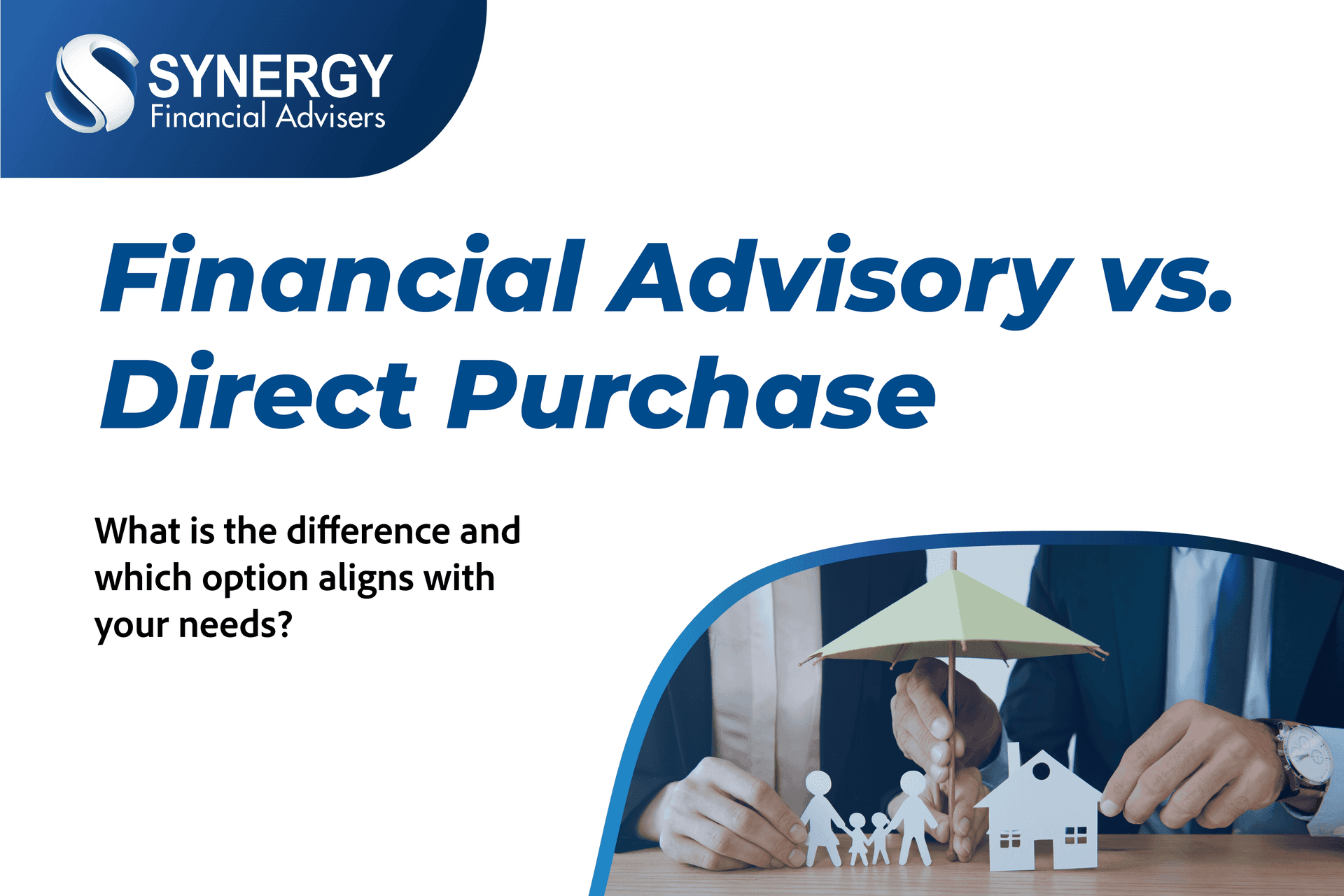 SYNERGY
Financial Advisers

Financial Advisory vs. Direct Purchase

What is the difference and which option aligns with your needs?